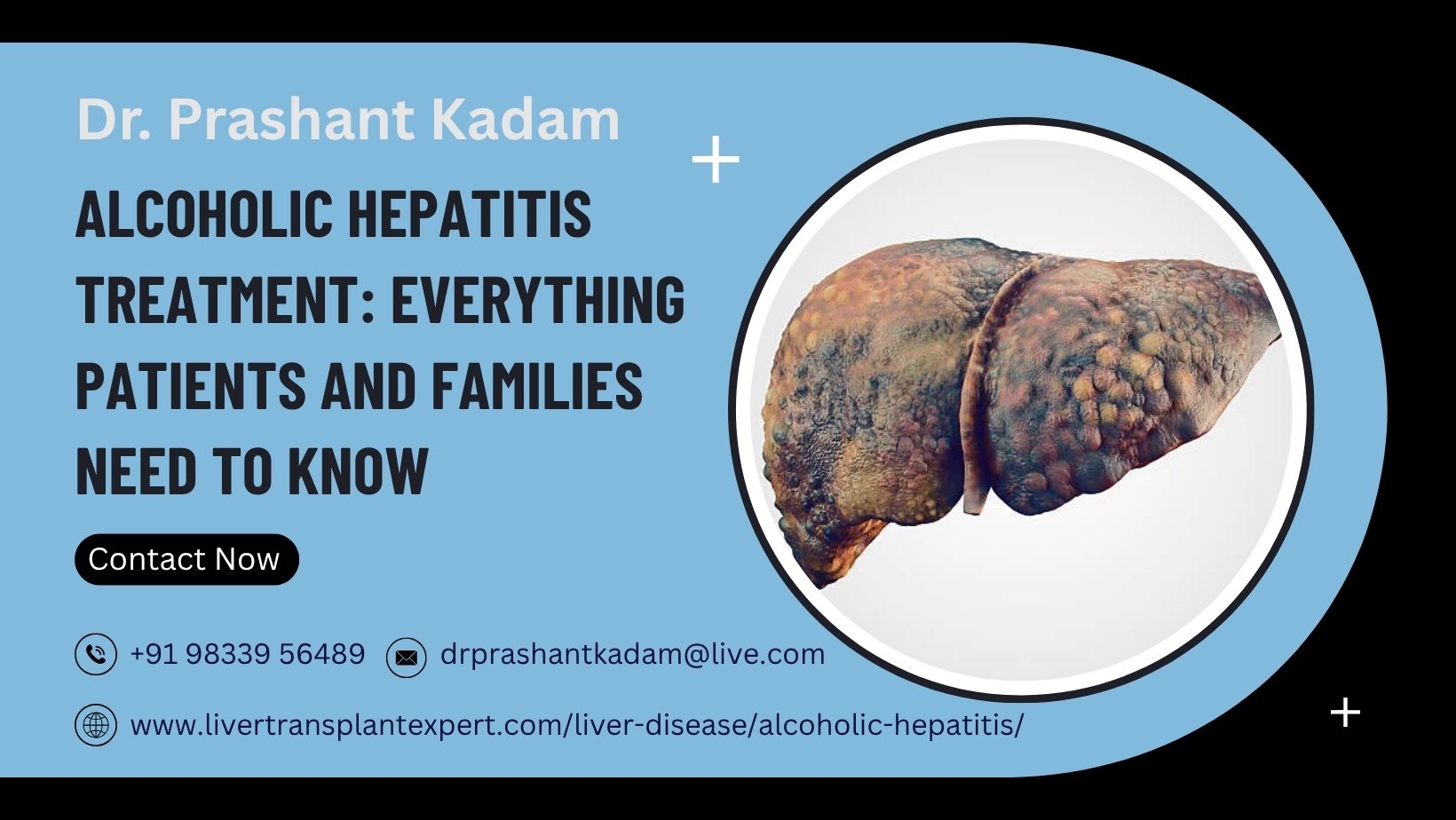 Dr. Prashant Kadam

ALCOHOLIC HEPATITIS TREATMENT: EVERYTHING PATIENTS AND FAMILIES NEED TO KNOW

Contact Now

+91 98339 56489 drprashantkadam@live.com

www.livertransplantexpert.com/liver-disease/alcoholic-hepatitis/